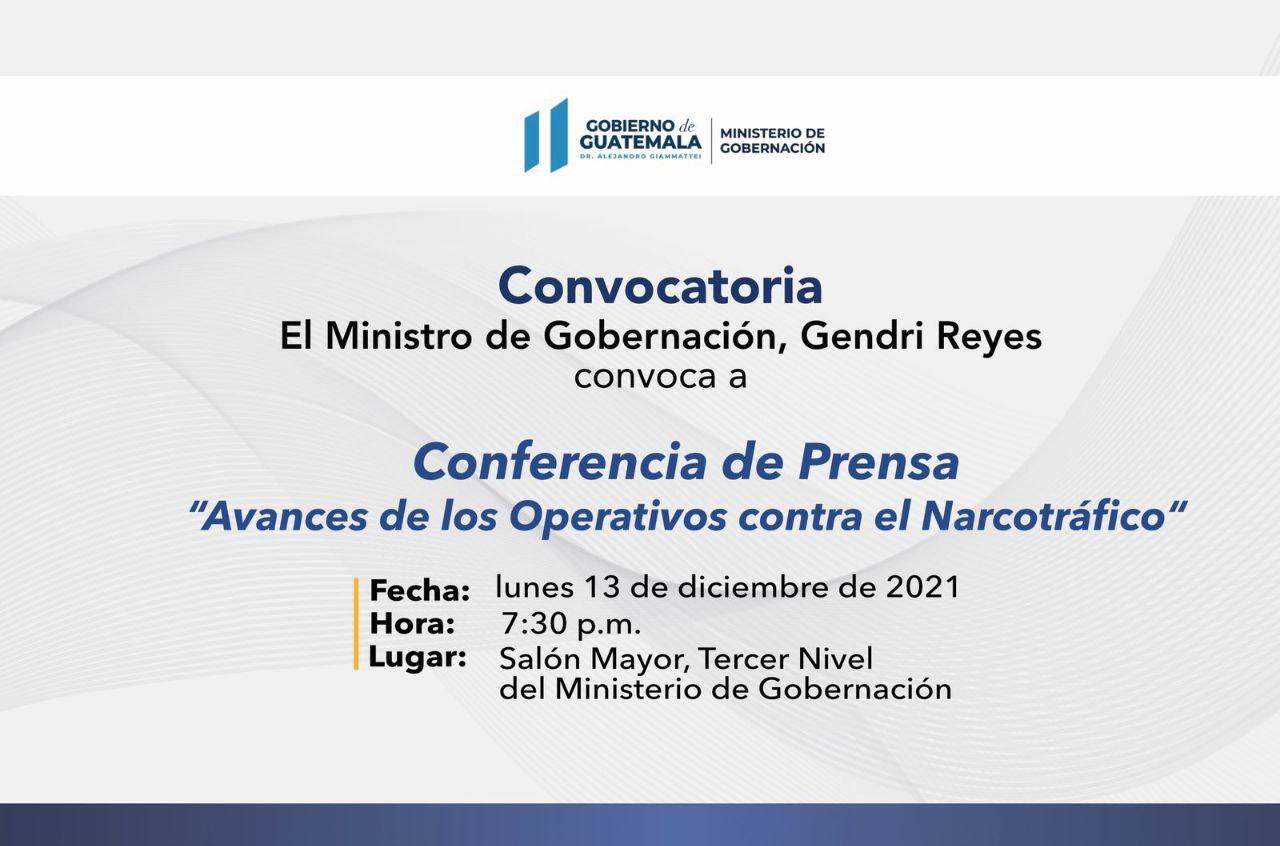 GOBIERNO de GUATEMALA
DR. ALEJANDRO GIAMMATTEI
MINISTERIO DE GOBERNACIÓN

Convocatoria
El Ministro de Gobernación, Gendri Reyes
convoca a

Conferencia de Prensa
"Avances de los Operativos contra el Narcotráfico"

Fecha: lunes 13 de diciembre de 2021
Hora: 7:30 p.m.
Lugar: Salón Mayor, Tercer Nivel del Ministerio de Gobernación